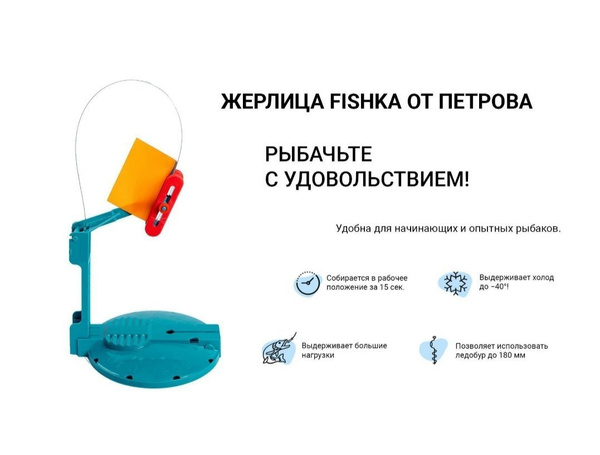 ЖЕРЛИЦА FISHKA ОТ ПЕТРОВА

РЫБАЧЬТЕ С УДОВОЛЬСТВИЕМ!

Удобна для начинающих и опытных рыбаков.

Собирается в рабочее положение за 15 сек.

Выдерживает холод до −40°!

Выдерживает большие нагрузки

Позволяет использовать ледобур до 180 мм